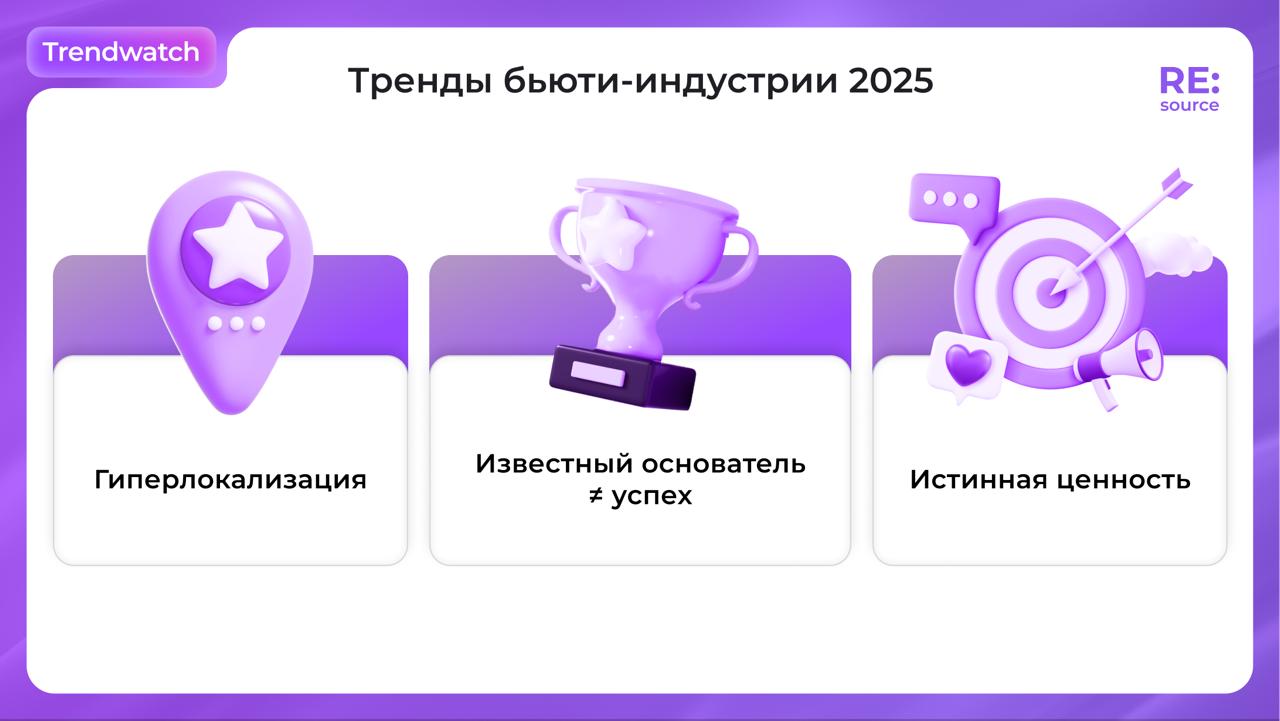 Trendwatch

Тренды бьюти-индустрии 2025

RE:
source

Гиперлокализация

Известный основатель ≠ успех

Истинная ценность